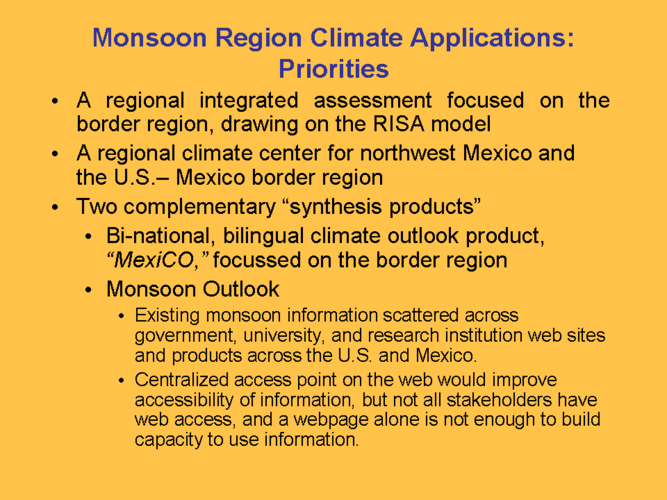 Monsoon Region Climate Applications: Priorities

• A regional integrated assessment focused on the border region, drawing on the RISA model

• A regional climate center for northwest Mexico and the U.S.– Mexico border region

• Two complementary “synthesis products”

• Bi-national, bilingual climate outlook product, “MexiCO,” focussed on the border region

• Monsoon Outlook

• Existing monsoon information scattered across government, university, and research institution web sites and products across the U.S. and Mexico.

• Centralized access point on the web would improve accessibility of information, but not all stakeholders have web access, and a webpage alone is not enough to build capacity to use information.